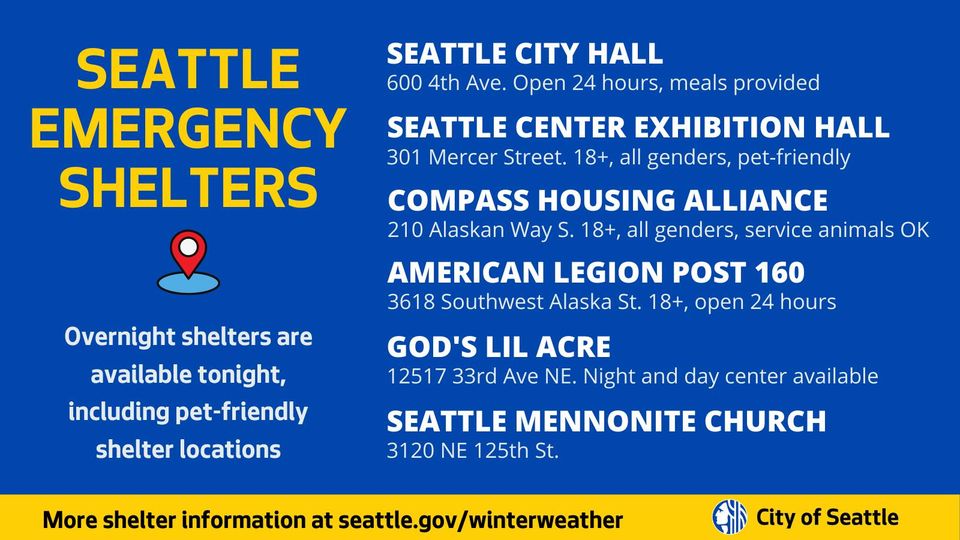 SEATTLE EMERGENCY SHELTERS

Overnight shelters are available tonight, including pet-friendly shelter locations

SEATTLE CITY HALL
600 4th Ave. Open 24 hours, meals provided

SEATTLE CENTER EXHIBITION HALL
301 Mercer Street. 18+, all genders, pet-friendly

COMPASS HOUSING ALLIANCE
210 Alaskan Way S. 18+, all genders, service animals OK

AMERICAN LEGION POST 160
3618 Southwest Alaska St. 18+, open 24 hours

GOD'S LIL ACRE
12517 33rd Ave NE. Night and day center available

SEATTLE MENNONITE CHURCH
3120 NE 125th St.

More shelter information at seattle.gov/winterweather

City of Seattle